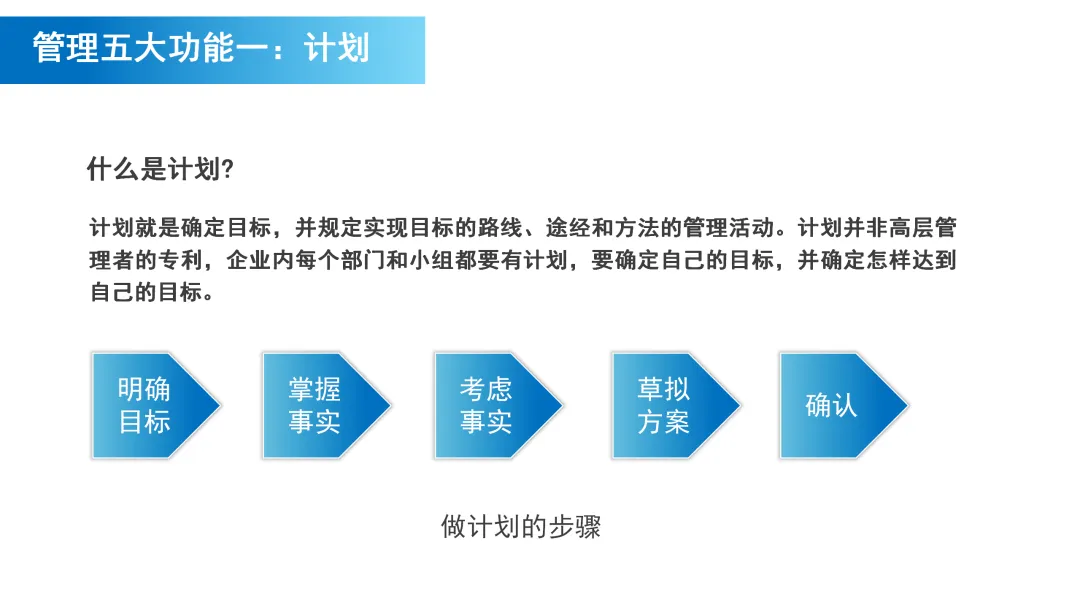 管理五大功能一：计划

什么是计划?

计划就是确定目标，并规定实现目标的路线、途经和方法的管理活动。计划并非高层管理者的专利，企业内每个部门和小组都要有计划，要确定自己的目标，并确定怎样达到自己的目标。

明确目标

掌握事实

考虑事实

草拟方案

确认

做计划的步骤